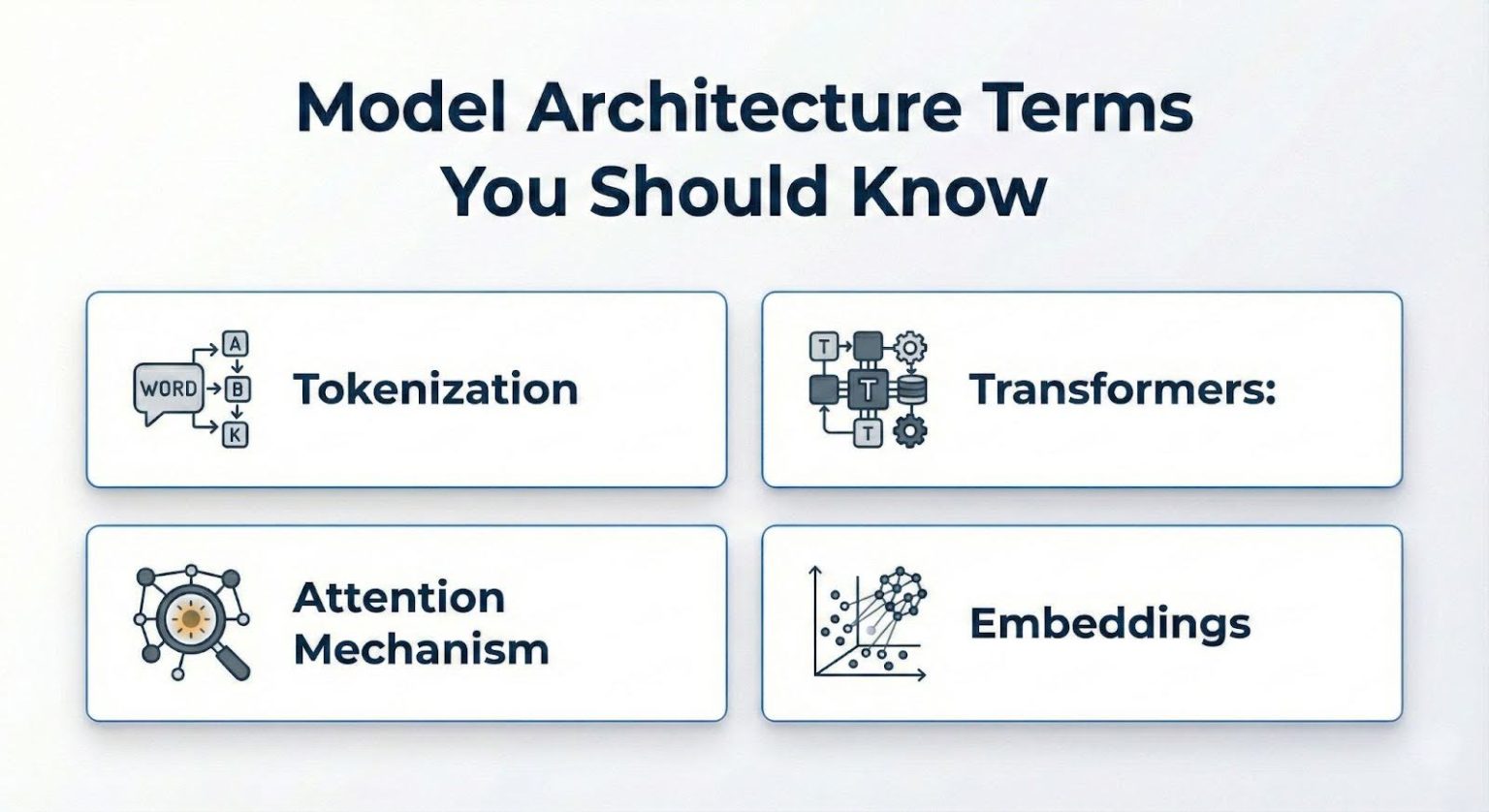 Model Architecture Terms You Should Know

WORD A B K

Tokenization

T T T

Transformers:

Attention Mechanism

Embeddings